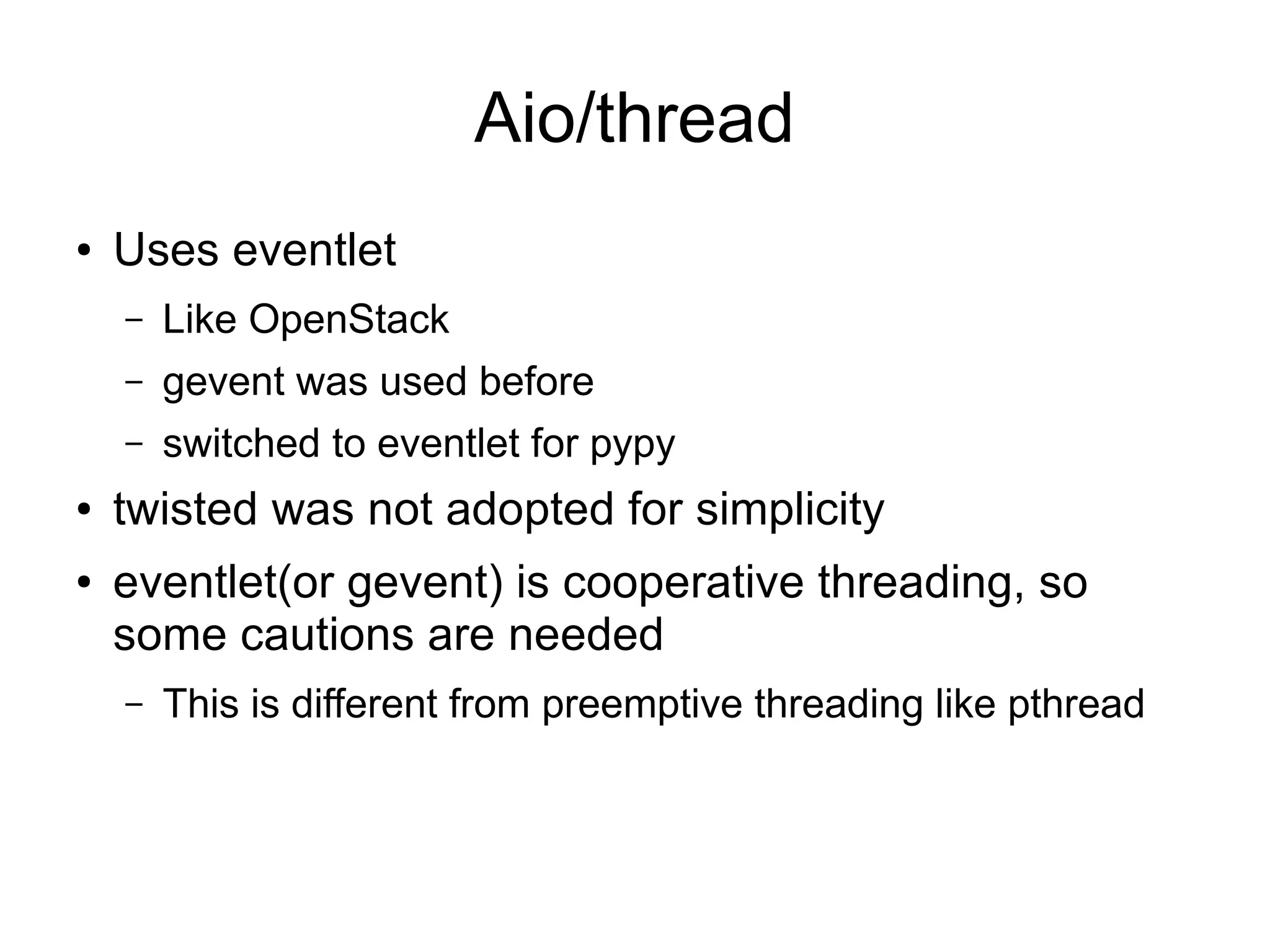 Aio/thread

• Uses eventlet
– Like OpenStack
– gevent was used before
– switched to eventlet for pypy
• twisted was not adopted for simplicity
• eventlet(or gevent) is cooperative threading, so some cautions are needed
– This is different from preemptive threading like pthread